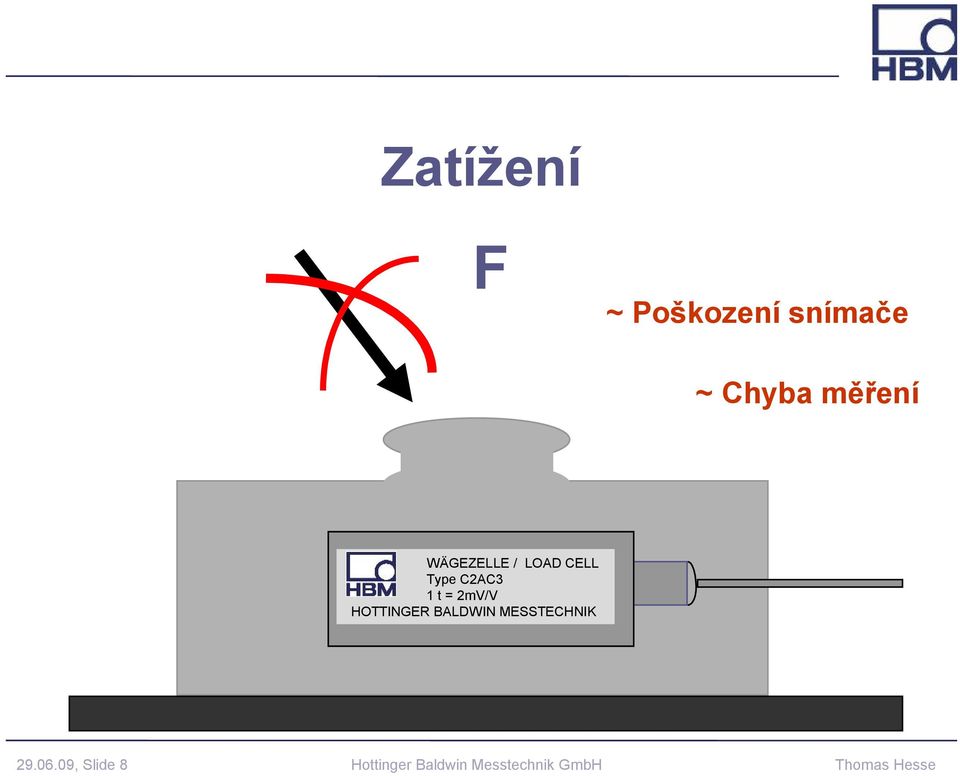 HBM

Zatížení

F

~ Poškození snímače

~ Chyba měření

HBM

WÄGEZELLE / LOAD CELL
Type C2AC3
1 t = 2mV/V
HOTTINGER BALDWIN MESSTECHNIK

29.06.09, Slide 8 Hottinger Baldwin Messtechnik GmbH Thomas Hesse